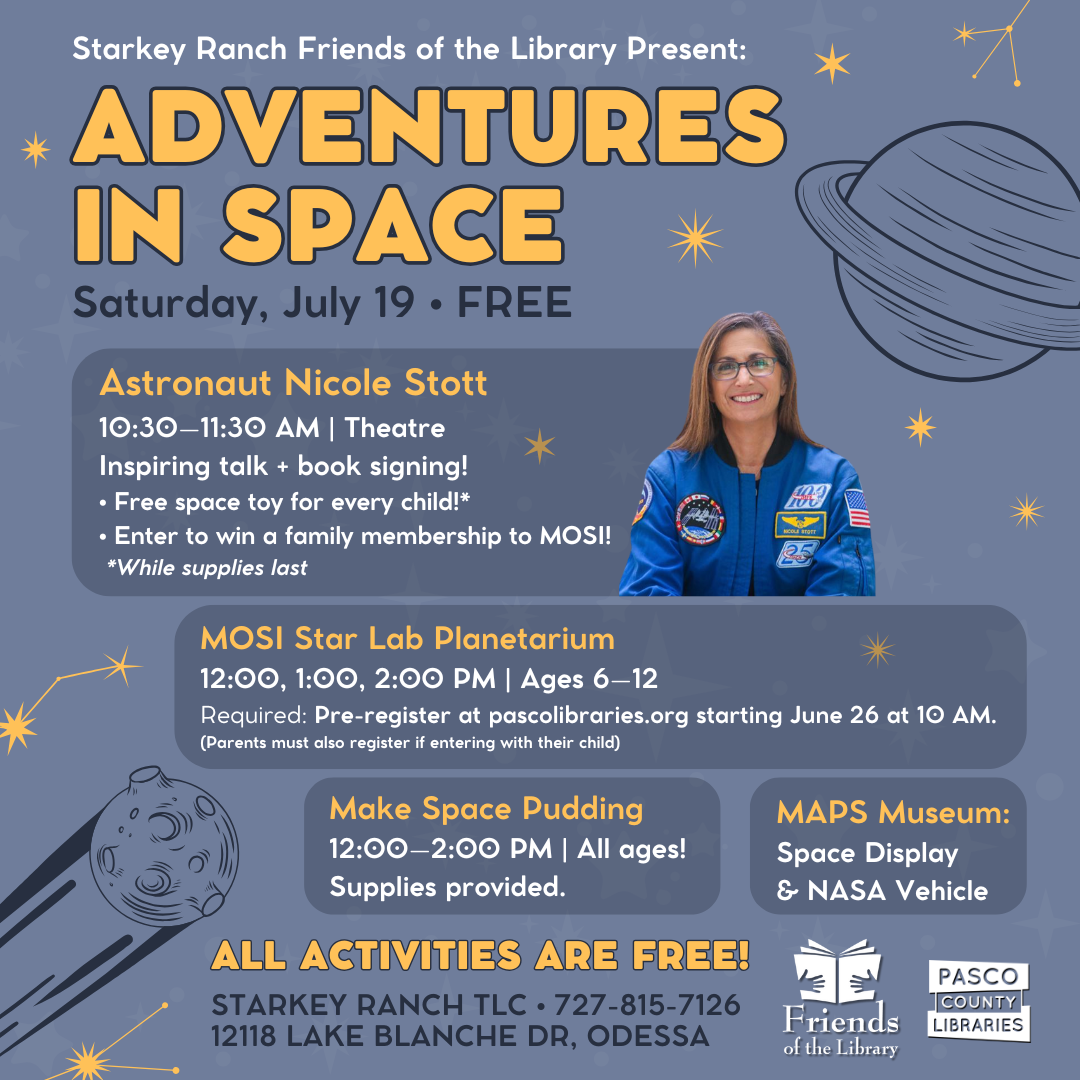 Starkey Ranch Friends of the Library Present:

ADVENTURES IN SPACE

Saturday, July 19 • FREE

Astronaut Nicole Stott

10:30—11:30 AM | Theatre

Inspiring talk + book signing!

• Free space toy for every child!*

• Enter to win a family membership to MOSI!

*While supplies last

NICOLE STOTT

MOSI Star Lab Planetarium

12:00, 1:00, 2:00 PM | Ages 6—12

Required: Pre-register at pascolibraries.org starting June 26 at 10 AM.

(Parents must also register if entering with their child)

Make Space Pudding

12:00—2:00 PM | All ages!

Supplies provided.

MAPS Museum:

Space Display

& NASA Vehicle

ALL ACTIVITIES ARE FREE!

STARKEY RANCH TLC • 727-815-7126

12118 LAKE BLANCHE DR, ODESSA

Friends of the Library

PASCO COUNTY LIBRARIES